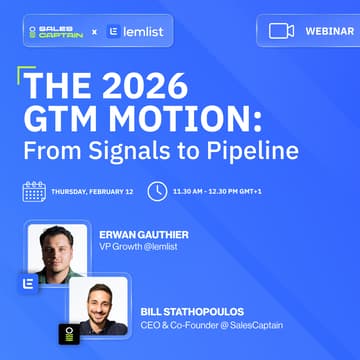 SALES CAPTAIN × lemlist

WEBINAR

THE 2026 GTM MOTION:
From Signals to Pipeline

THURSDAY, FEBRUARY 12

11.30 AM - 12.30 PM GMT+1

ERWAN GAUTHIER
VP Growth @lemlist

BILL STATHOPOULOS
CEO & Co-Founder @ SalesCaptain